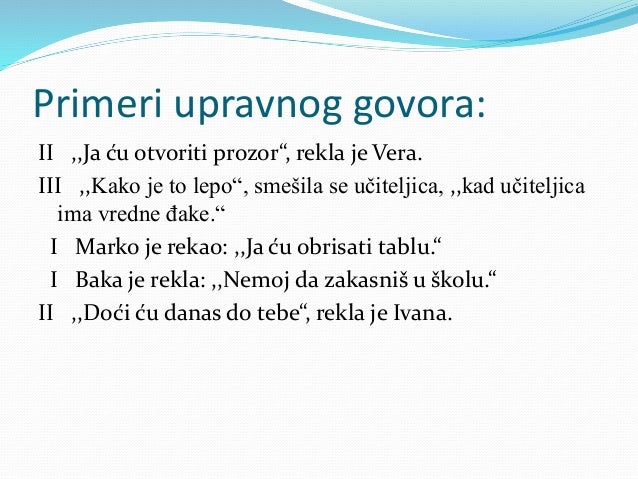 Primeri upravnog govora:

II ,,Ja ću otvoriti prozor“, rekla je Vera.

III ,,Kako je to lepo“, smešila se učiteljica, ,,kad učiteljica ima vredne đake.“

I Marko je rekao: ,,Ja ću obrisati tablu.“

I Baka je rekla: ,,Nemoj da zakasniš u školu.“

II ,,Doći ću danas do tebe“, rekla je Ivana.